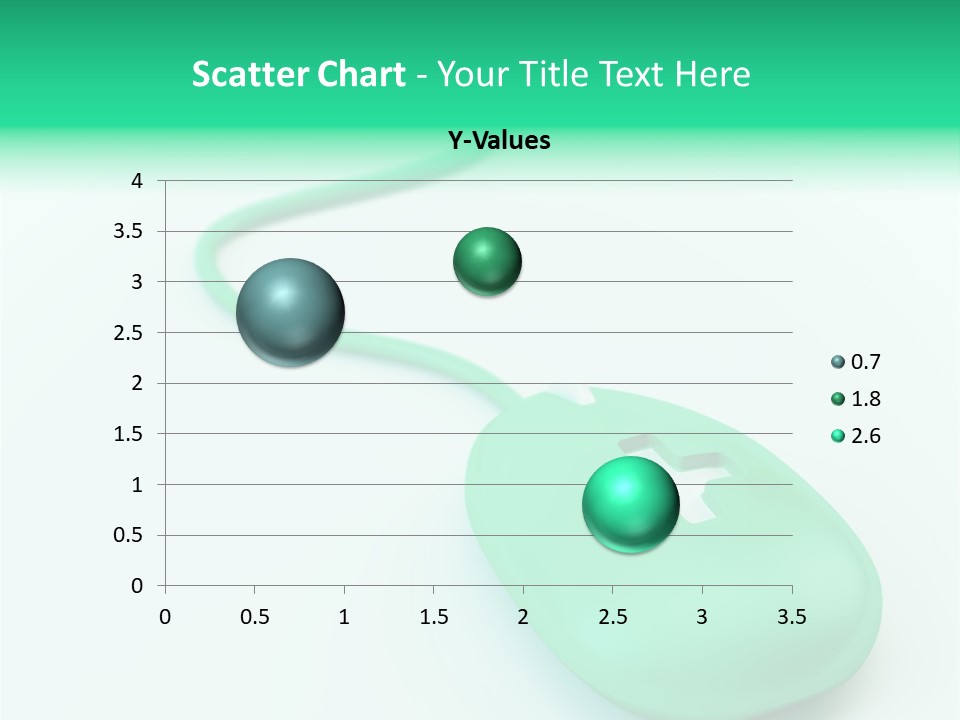 Scatter Chart - Your Title Text Here

Y-Values

4
3.5
3
2.5
2
1.5
1
0.5
0

0 0.5 1 1.5 2 2.5 3 3.5

0.7
1.8
2.6